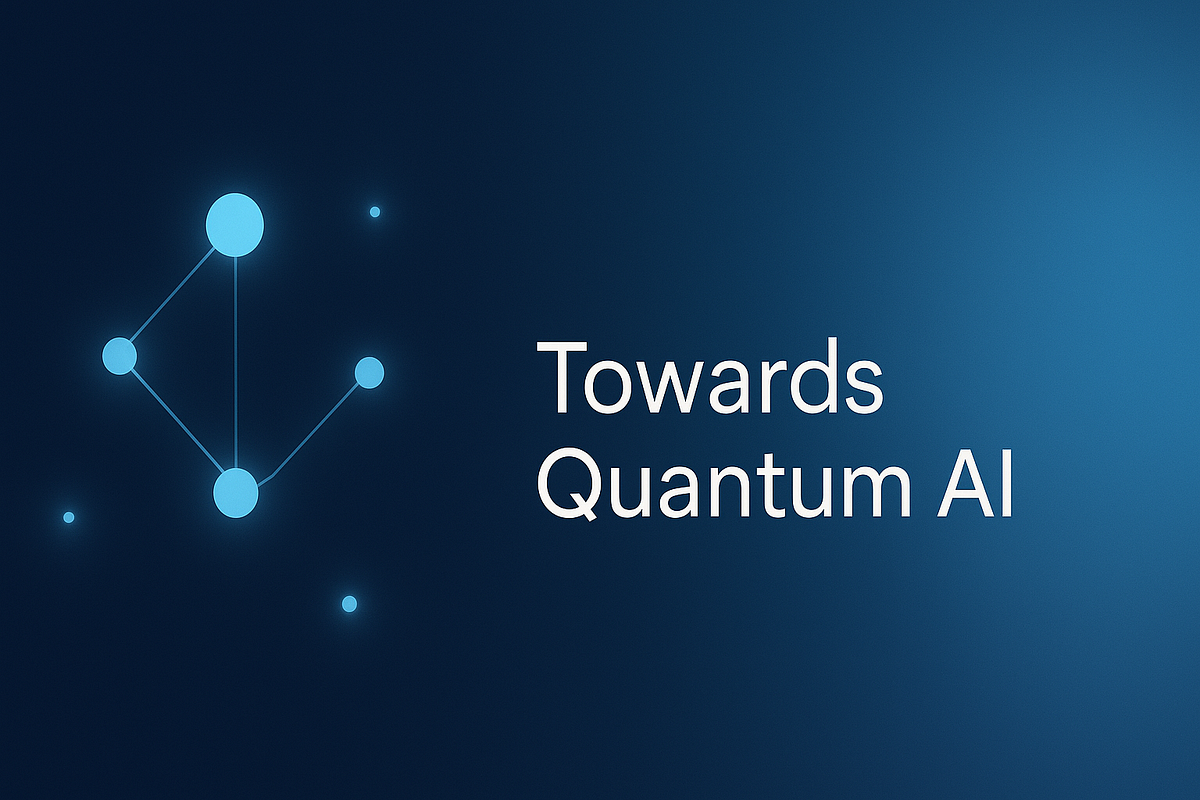 Towards Quantum AI